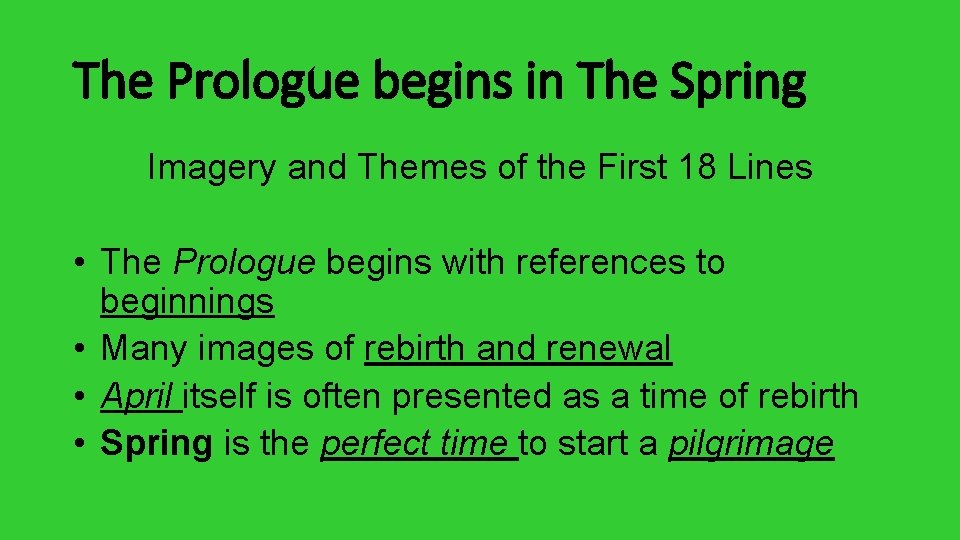 The Prologue begins in The Spring

Imagery and Themes of the First 18 Lines

• The Prologue begins with references to beginnings
• Many images of rebirth and renewal
• April itself is often presented as a time of rebirth
• Spring is the perfect time to start a pilgrimage